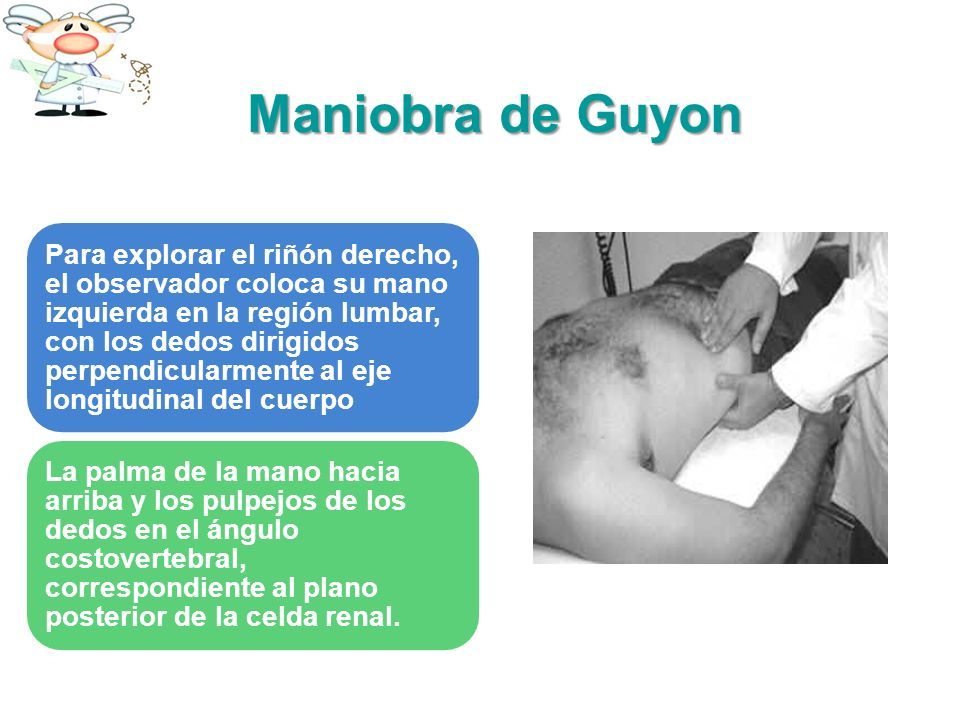 Maniobra de Guyon

Para explorar el riñón derecho, el observador coloca su mano izquierda en la región lumbar, con los dedos dirigidos perpendicularmente al eje longitudinal del cuerpo

La palma de la mano hacia arriba y los pulpejos de los dedos en el ángulo costovertebral, correspondiente al plano posterior de la celda renal.